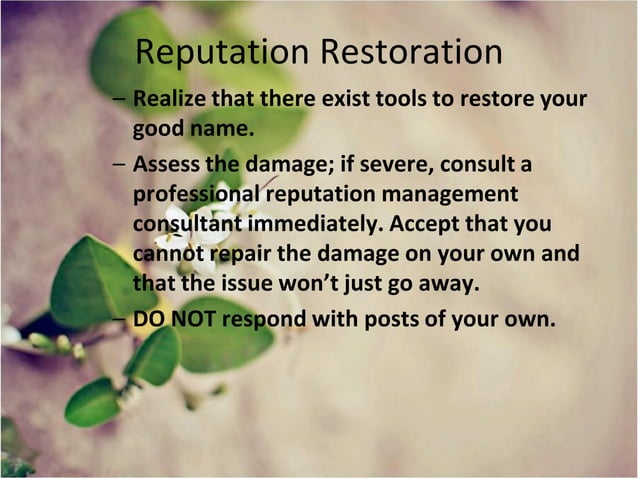 Reputation Restoration

– Realize that there exist tools to restore your good name.

– Assess the damage; if severe, consult a professional reputation management consultant immediately. Accept that you cannot repair the damage on your own and that the issue won't just go away.

– DO NOT respond with posts of your own.